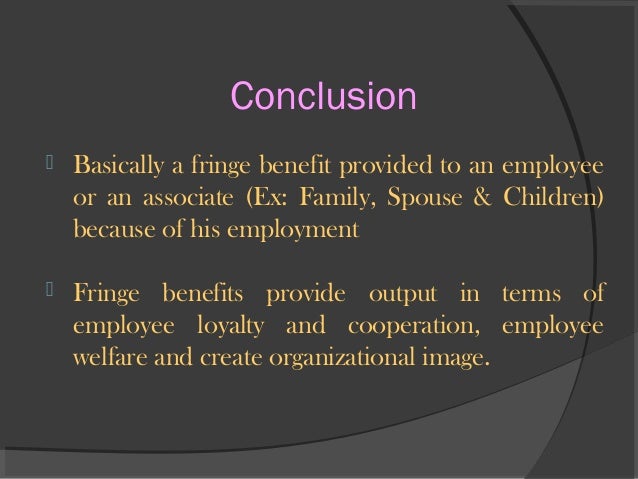 Conclusion

Basically a fringe benefit provided to an employee or an associate (Ex: Family, Spouse & Children) because of his employment

Fringe benefits provide output in terms of employee loyalty and cooperation, employee welfare and create organizational image.